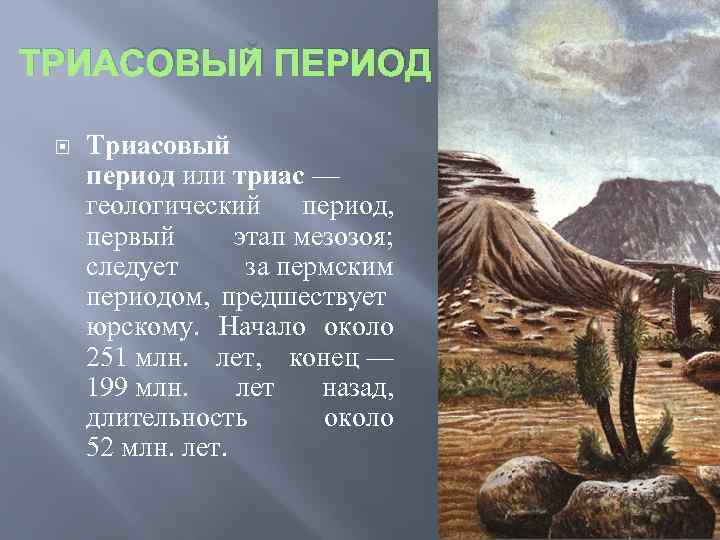 ТРИАСОВЫЙ ПЕРИОД

Триасовый период или триас — геологический период, первый этап мезозоя; следует за пермским периодом, предшествует юрскому. Начало около 251 млн. лет, конец — 199 млн. лет назад, длительность около 52 млн. лет.